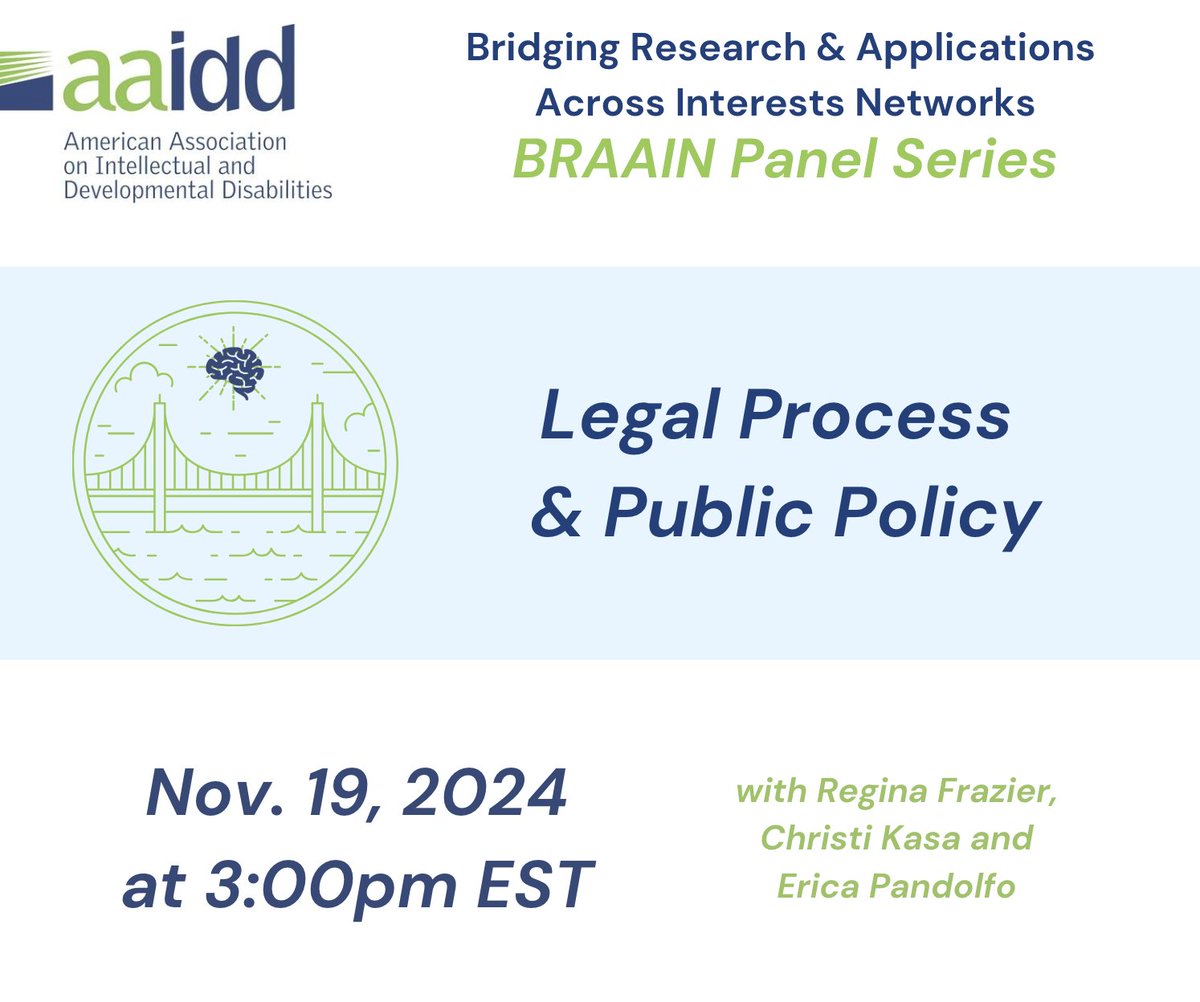 aaidd
American Association on Intellectual and Developmental Disabilities

Bridging Research & Applications Across Interests Networks
BRAAIN Panel Series

Legal Process & Public Policy

Nov. 19, 2024 at 3:00pm EST

with Regina Frazier, Christi Kasa and Erica Pandolfo